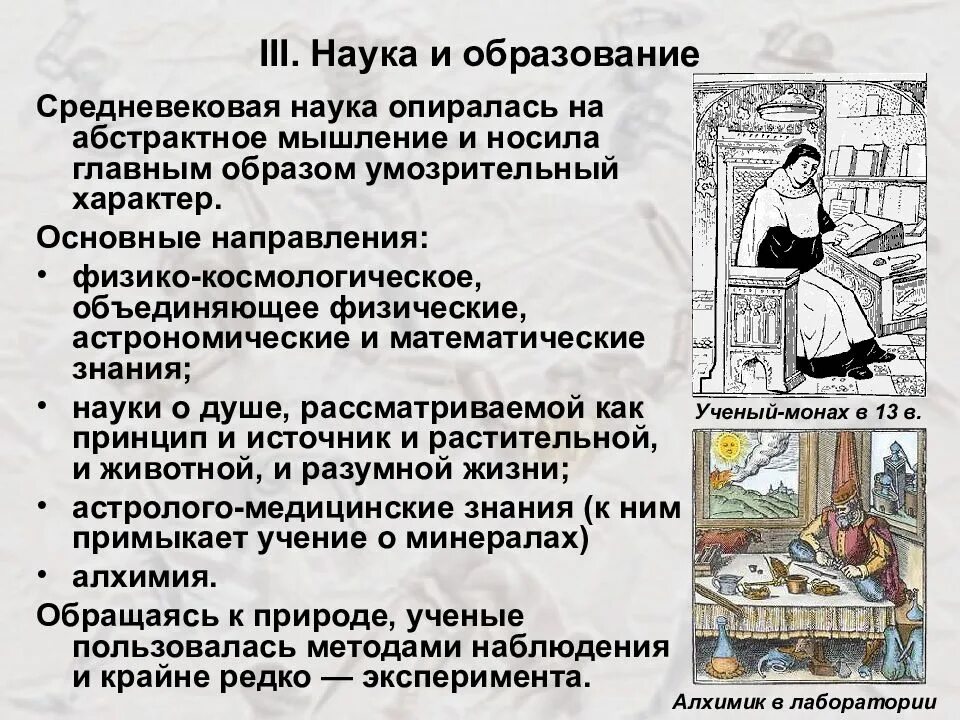 III. Наука и образование

Средневековая наука опиралась на абстрактное мышление и носила главным образом умозрительный характер.

Основные направления:

• физико-космологическое, объединяющее физические, астрономические и математические знания;

• науки о душе, рассматриваемой как принцип и источник и растительной, и животной, и разумной жизни;

• астролого-медицинские знания (к ним примыкает учение о минералах)

• алхимия.

Обращаясь к природе, ученые пользовалась методами наблюдения и крайне редко — эксперимента.

Ученый-монах в 13 в.

Алхимик в лаборатории